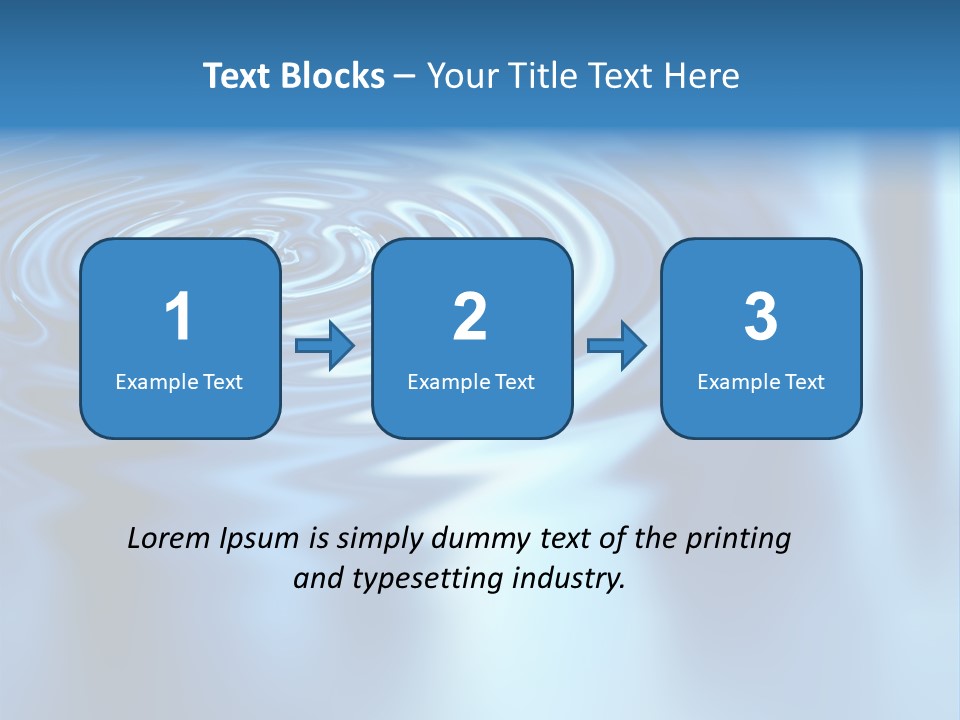 Text Blocks – Your Title Text Here

1
Example Text

2
Example Text

3
Example Text

Lorem Ipsum is simply dummy text of the printing and typesetting industry.